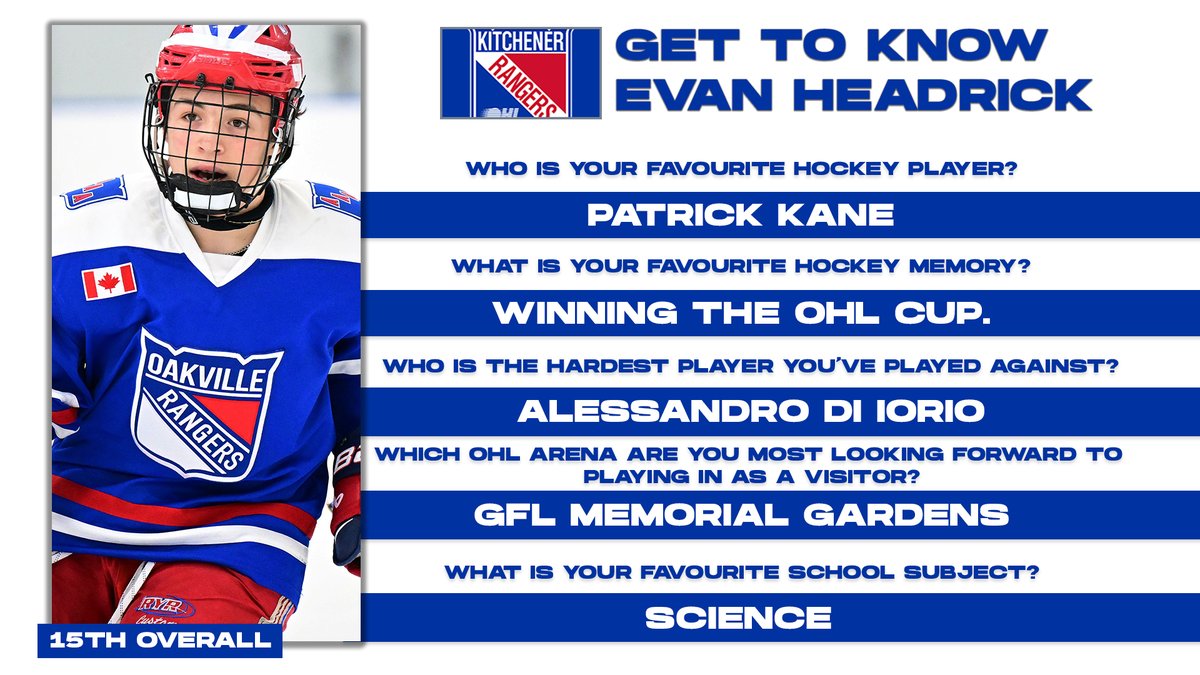 KITCHENER RANGERS OHL

GET TO KNOW EVAN HEADRICK

WHO IS YOUR FAVOURITE HOCKEY PLAYER?

PATRICK KANE

WHAT IS YOUR FAVOURITE HOCKEY MEMORY?

WINNING THE OHL CUP.

WHO IS THE HARDEST PLAYER YOU'VE PLAYED AGAINST?

ALESSANDRO DI IORIO

WHICH OHL ARENA ARE YOU MOST LOOKING FORWARD TO PLAYING IN AS A VISITOR?

GFL MEMORIAL GARDENS

WHAT IS YOUR FAVOURITE SCHOOL SUBJECT?

SCIENCE

OAKVILLE RANGERS

15TH OVERALL